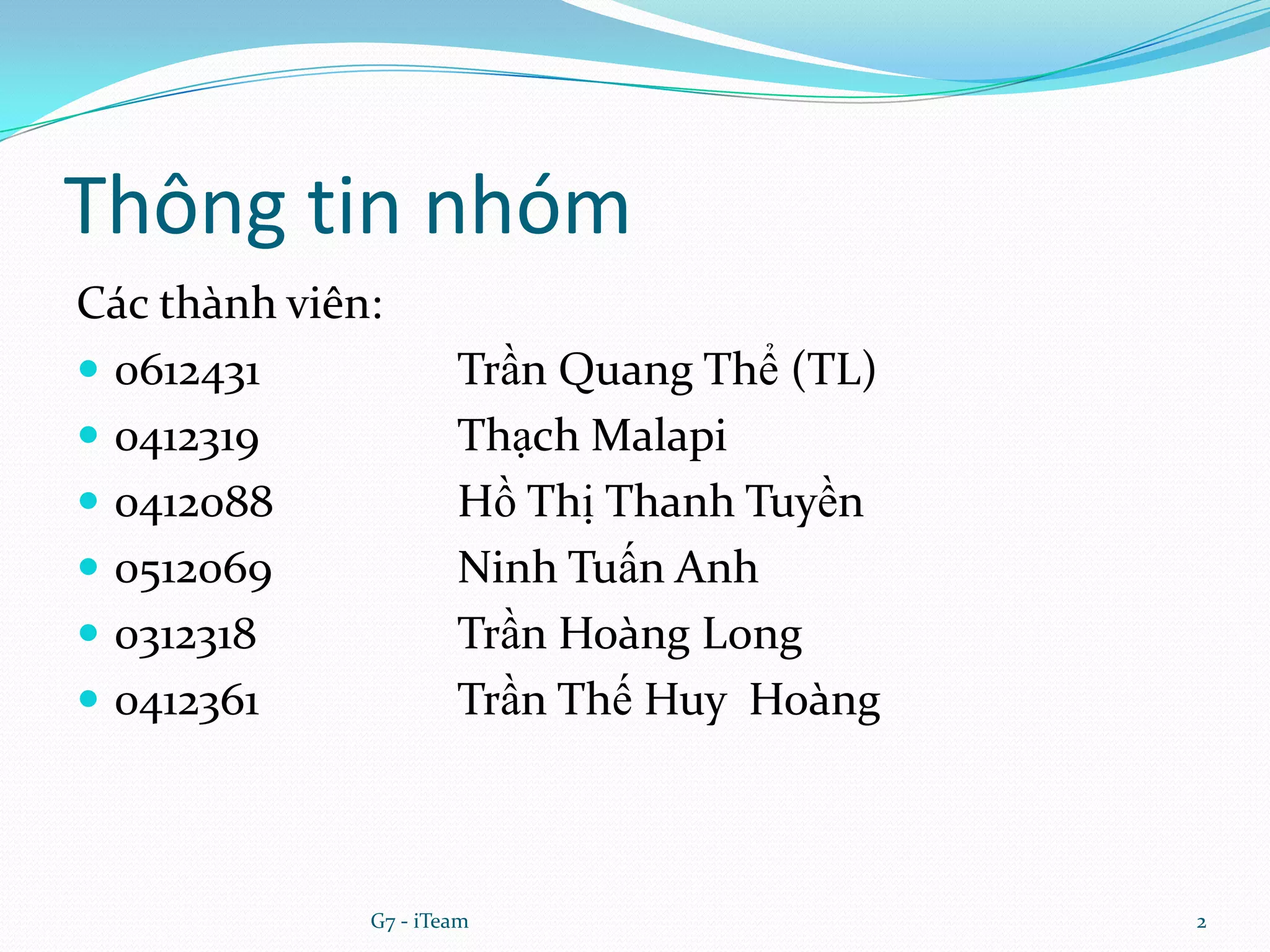 Thông tin nhóm

Các thành viên:

- 0612431 Trần Quang Thể (TL)
- 0412319 Thạch Malapi
- 0412088 Hồ Thị Thanh Tuyền
- 0512069 Ninh Tuấn Anh
- 0312318 Trần Hoàng Long
- 0412361 Trần Thế Huy Hoàng

G7 - iTeam

2